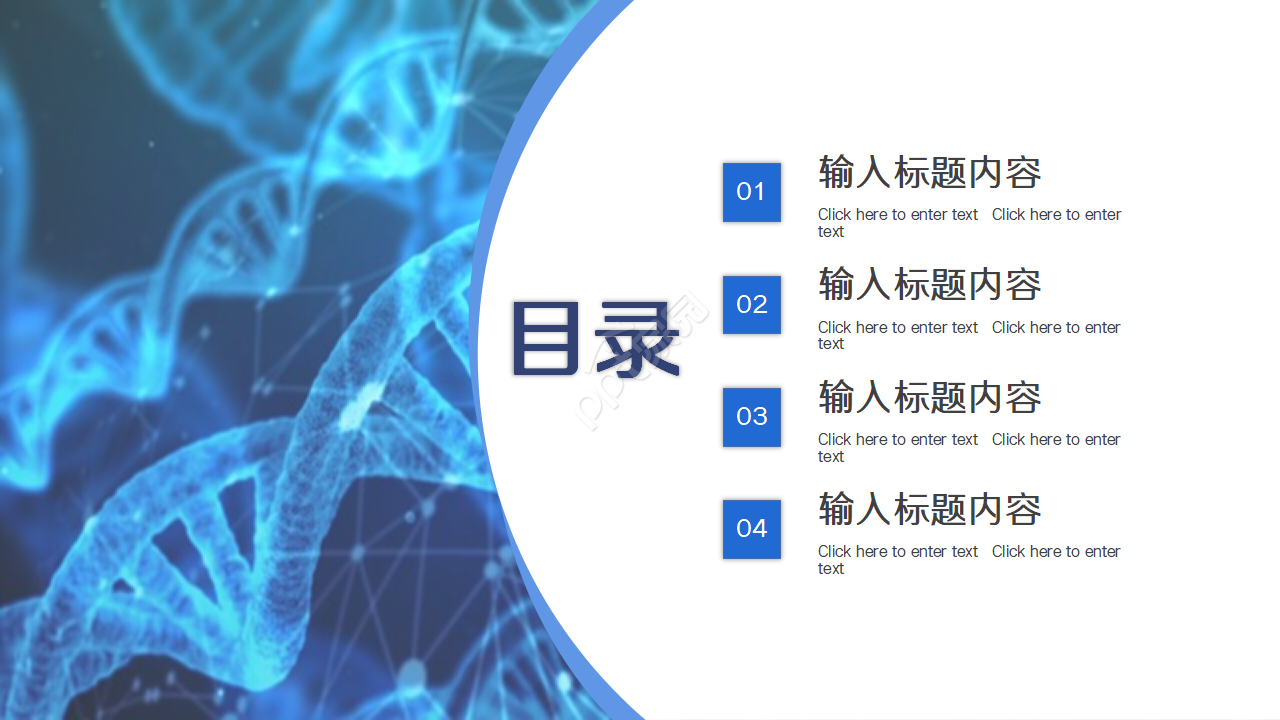 目录

01
输入标题内容
Click here to enter text Click here to enter text

02
输入标题内容
Click here to enter text Click here to enter text

03
输入标题内容
Click here to enter text Click here to enter text

04
输入标题内容
Click here to enter text Click here to enter text